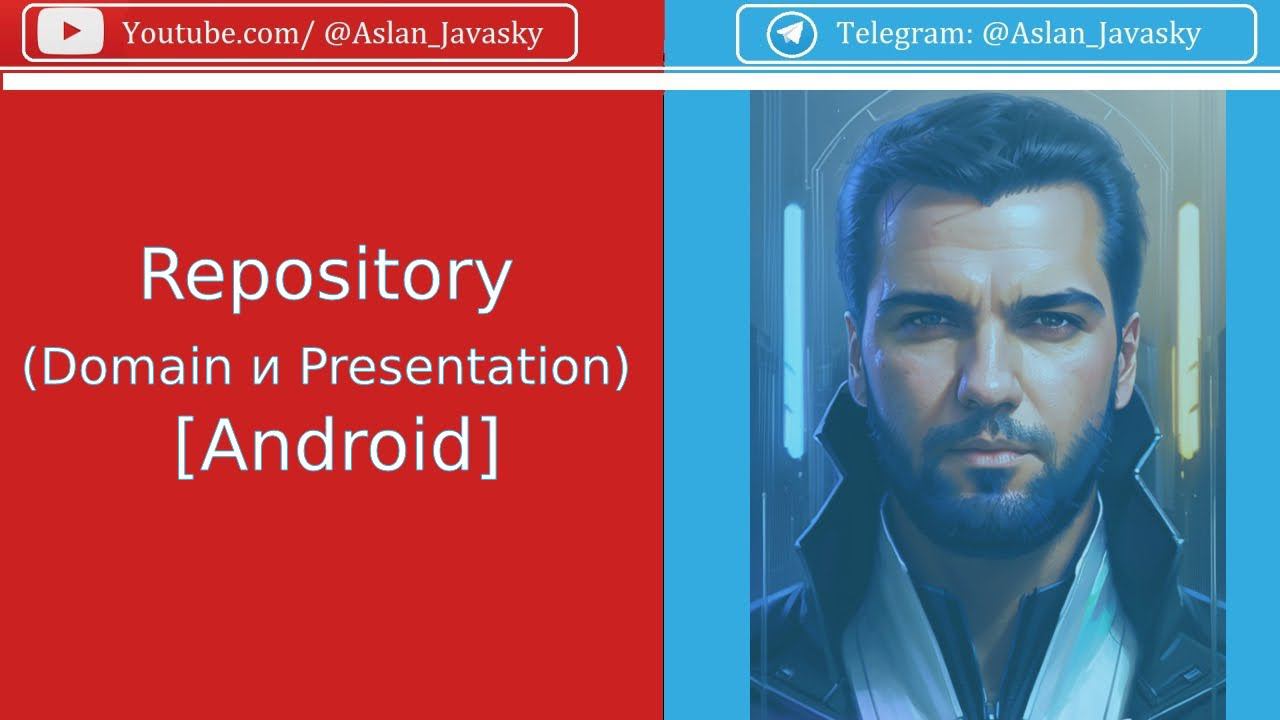 Youtube.com/ @Aslan_Javasky

Telegram: @Aslan_Javasky

Repository
(Domain и Presentation)
[Android]